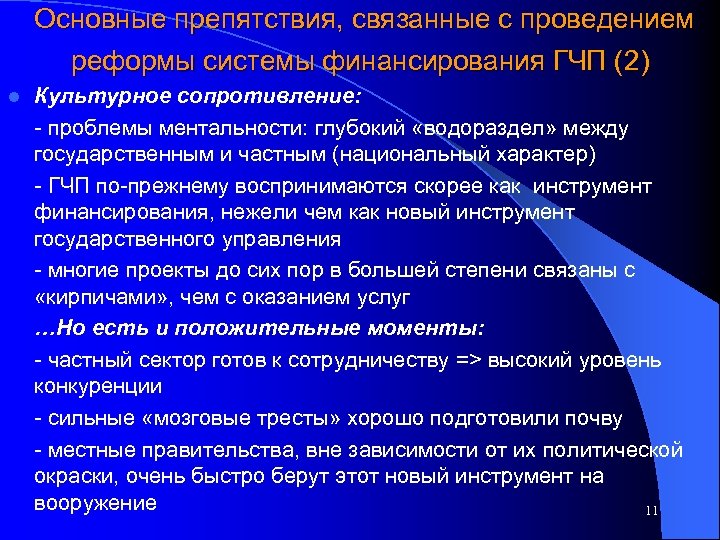 Основные препятствия, связанные с проведением реформы системы финансирования ГЧП (2)

Культурное сопротивление:

- проблемы ментальности: глубокий «водораздел» между государственным и частным (национальный характер)

- ГЧП по-прежнему воспринимаются скорее как инструмент финансирования, нежели чем как новый инструмент государственного управления

- многие проекты до сих пор в большей степени связаны с «кирпичами», чем с оказанием услуг

…Но есть и положительные моменты:

- частный сектор готов к сотрудничеству => высокий уровень конкуренции

- сильные «мозговые тресты» хорошо подготовили почву

- местные правительства, вне зависимости от их политической окраски, очень быстро берут этот новый инструмент на вооружение

11